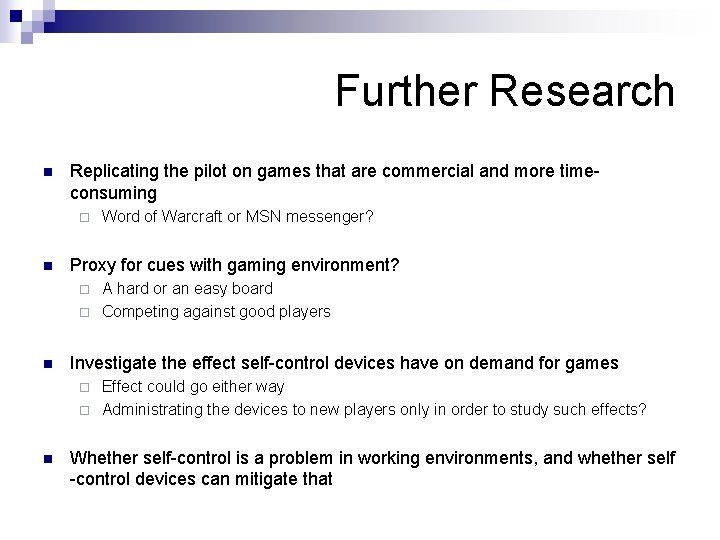 Further Research

Replicating the pilot on games that are commercial and more time-consuming

Word of Warcraft or MSN messenger?

Proxy for cues with gaming environment?

A hard or an easy board

Competing against good players

Investigate the effect self-control devices have on demand for games

Effect could go either way

Administrating the devices to new players only in order to study such effects?

Whether self-control is a problem in working environments, and whether self -control devices can mitigate that